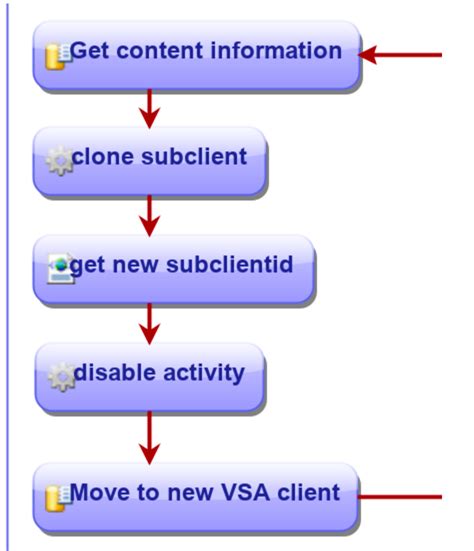 Get content information

clone subclient

get new subclientid

disable activity

Move to new VSA client